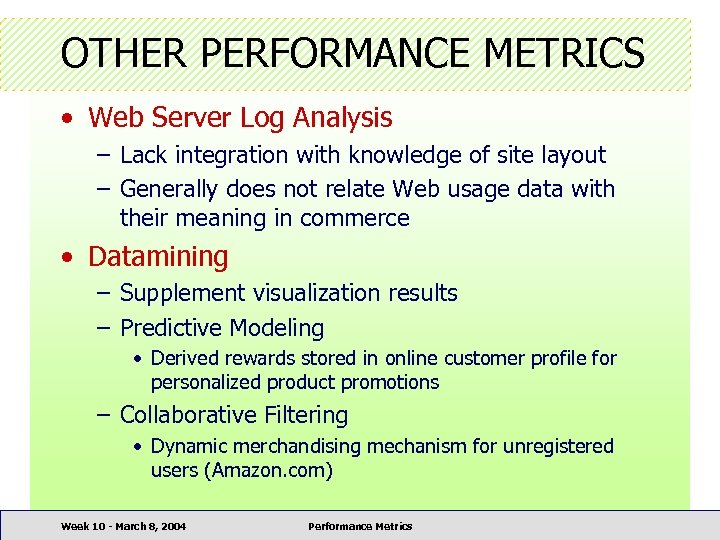 OTHER PERFORMANCE METRICS

• Web Server Log Analysis
 – Lack integration with knowledge of site layout
 – Generally does not relate Web usage data with their meaning in commerce

• Datamining
 – Supplement visualization results
 – Predictive Modeling
  • Derived rewards stored in online customer profile for personalized product promotions
 – Collaborative Filtering
  • Dynamic merchandising mechanism for unregistered users (Amazon.com)

Week 10 - March 8, 2004

Performance Metrics